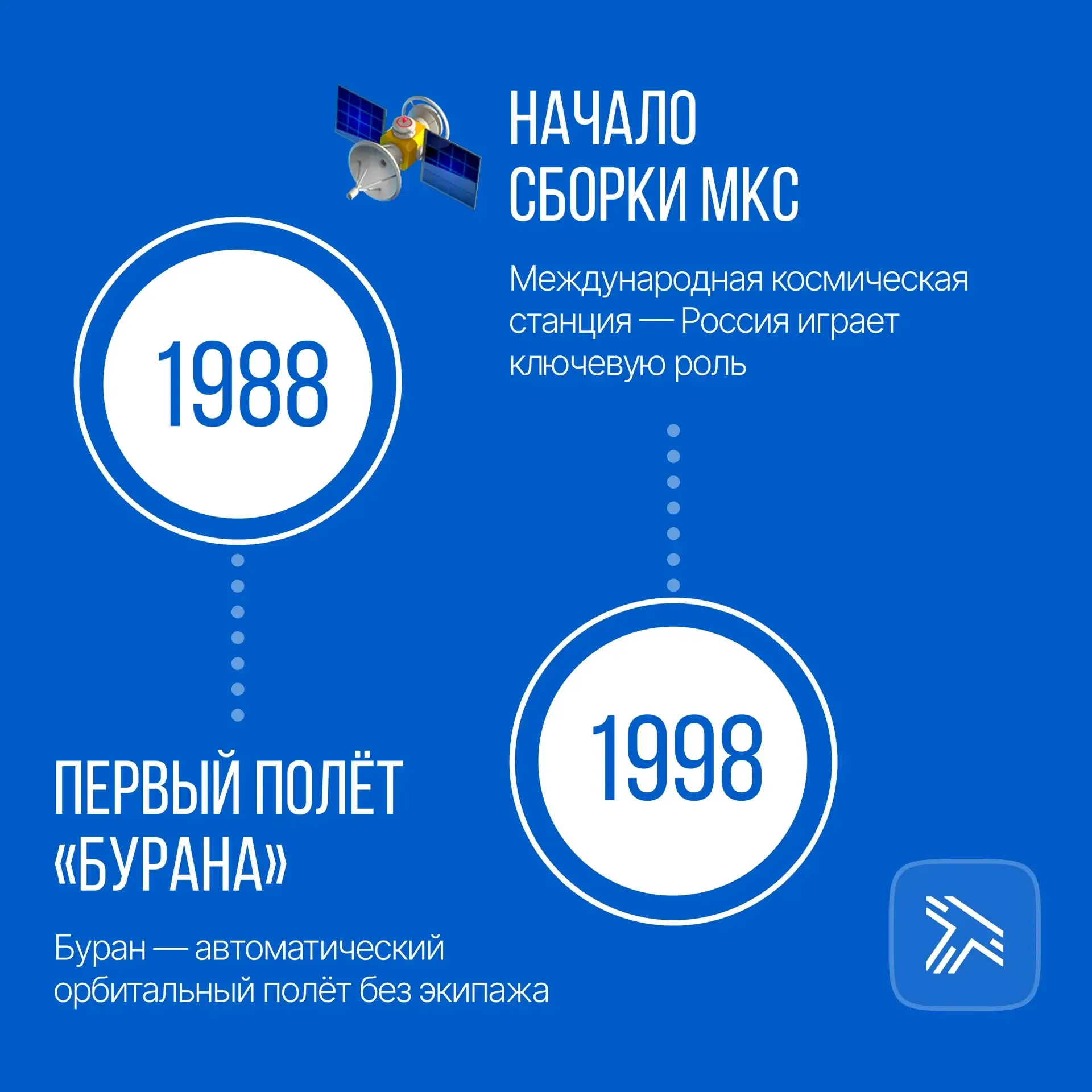 НАЧАЛО СБОРКИ МКС

Международная космическая станция — Россия играет ключевую роль

1988

1998

ПЕРВЫЙ ПОЛЁТ «БУРАНА»

Буран — автоматический орбитальный полёт без экипажа